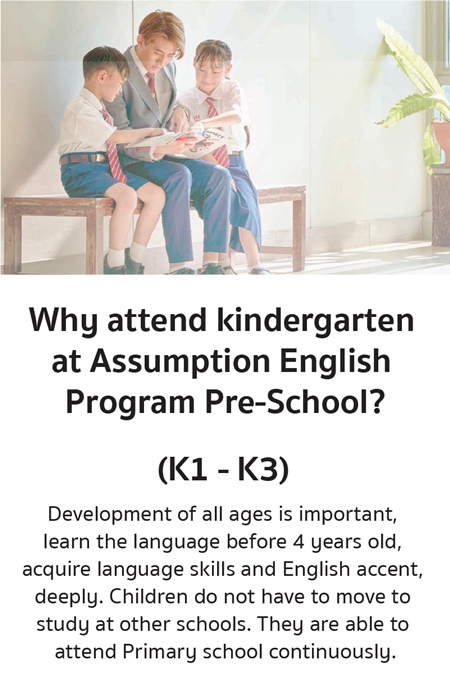 Why attend kindergarten at Assumption English Program Pre-School?

(K1 - K3)

Development of all ages is important, learn the language before 4 years old, acquire language skills and English accent, deeply. Children do not have to move to study at other schools. They are able to attend Primary school continuously.